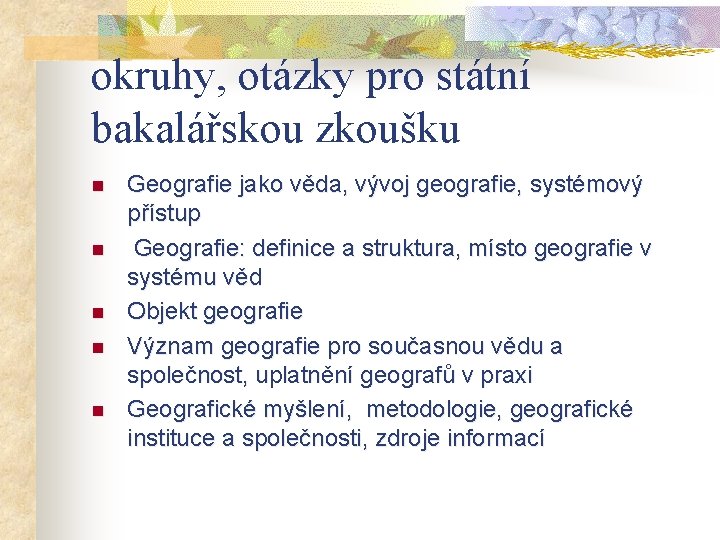 okruhy, otázky pro státní bakalářskou zkoušku

- Geografie jako věda, vývoj geografie, systémový přístup
- Geografie: definice a struktura, místo geografie v systému věd
- Objekt geografie
- Význam geografie pro současnou vědu a společnost, uplatnění geografů v praxi
- Geografické myšlení, metodologie, geografické instituce a společnosti, zdroje informací